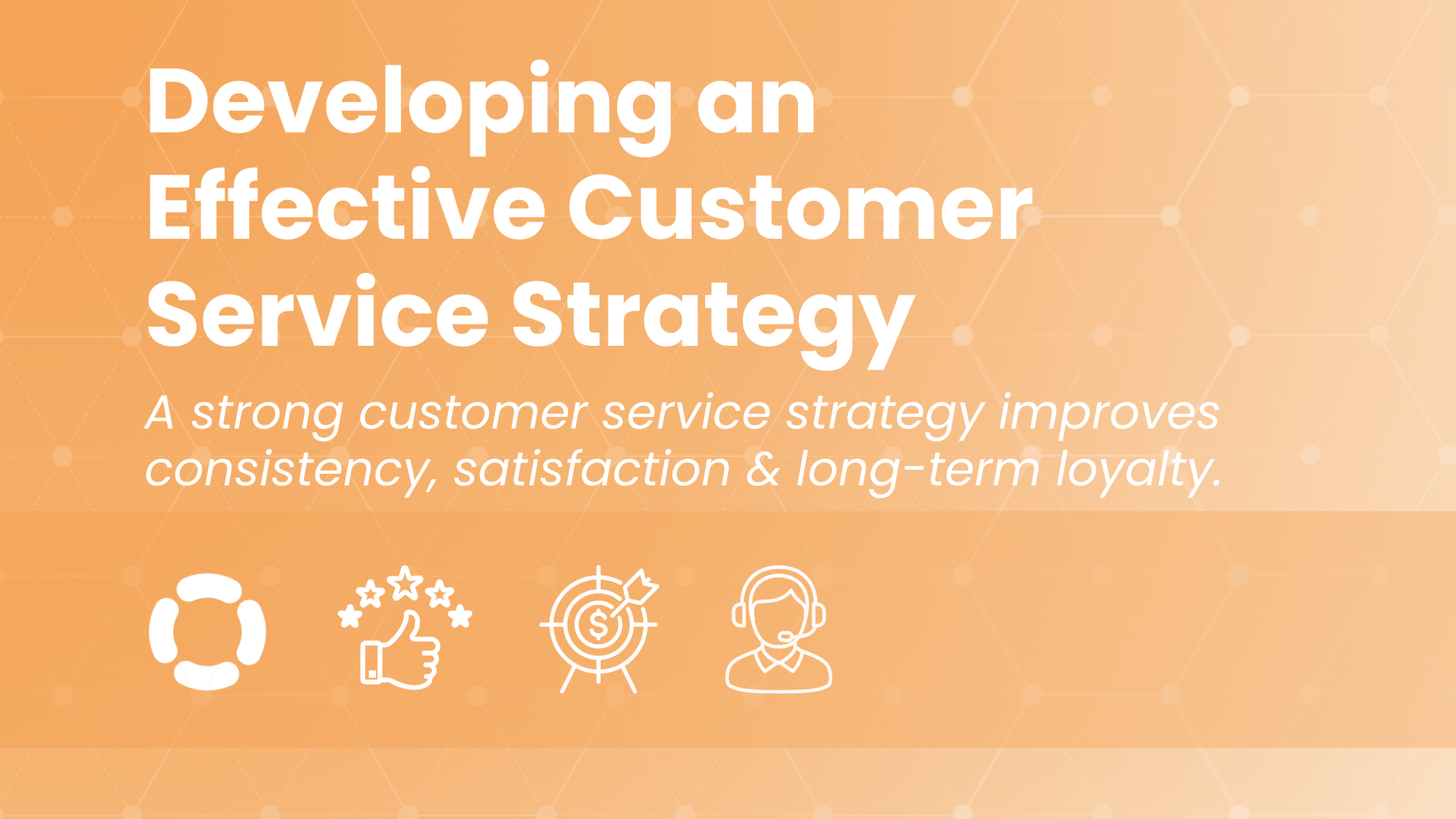 Developing an Effective Customer Service Strategy

A strong customer service strategy improves consistency, satisfaction & long-term loyalty.

$